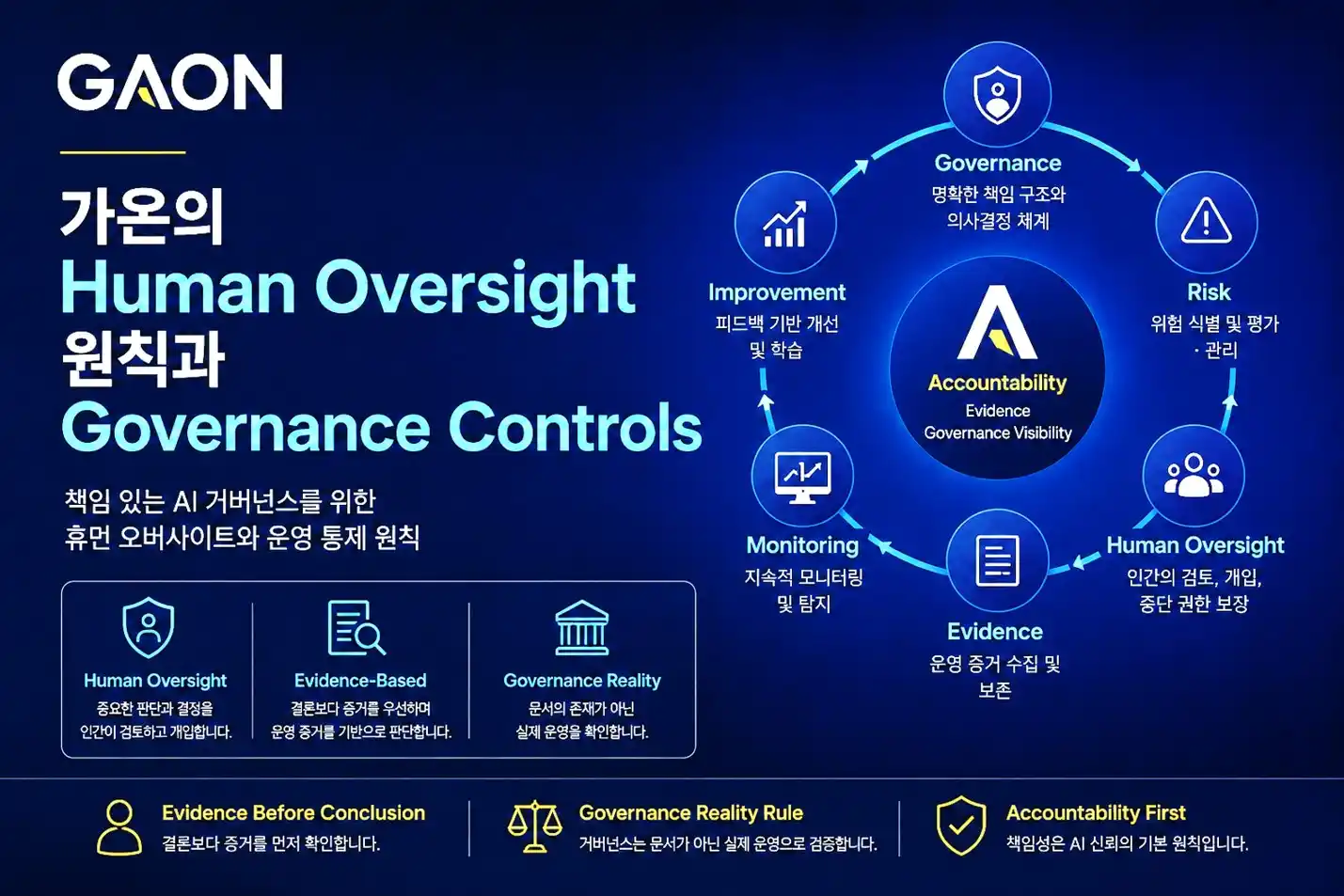 GAON

가온의
Human Oversight
원칙과
Governance Controls

책임 있는 AI 거버넌스를 위한
휴먼 오버사이트와 운영 통제 원칙

Human Oversight
중요한 판단과 결정을
인간이 검토하고 개입합니다.

Evidence-Based
결론보다 증거를 우선하며
운영 증거를 기반으로 판단합니다.

Governance Reality
문서의 존재가 아닌
실제 운영을 확인합니다.

Governance
명확한 책임 구조와
의사결정 체계

Risk
위험 식별 및 평가
· 관리

Human Oversight
인간의 검토, 개입,
중단 권한 보장

Evidence
운영 증거 수집 및
보존

Monitoring
지속적 모니터링
및 탐지

Improvement
피드백 기반 개선
및 학습

Accountability
Evidence
Governance Visibility

Evidence Before Conclusion
결론보다 증거를 먼저 확인합니다.

Governance Reality Rule
거버넌스는 문서가 아닌 실제 운영으로 검증합니다.

Accountability First
책임성은 AI 신뢰의 기본 원칙입니다.